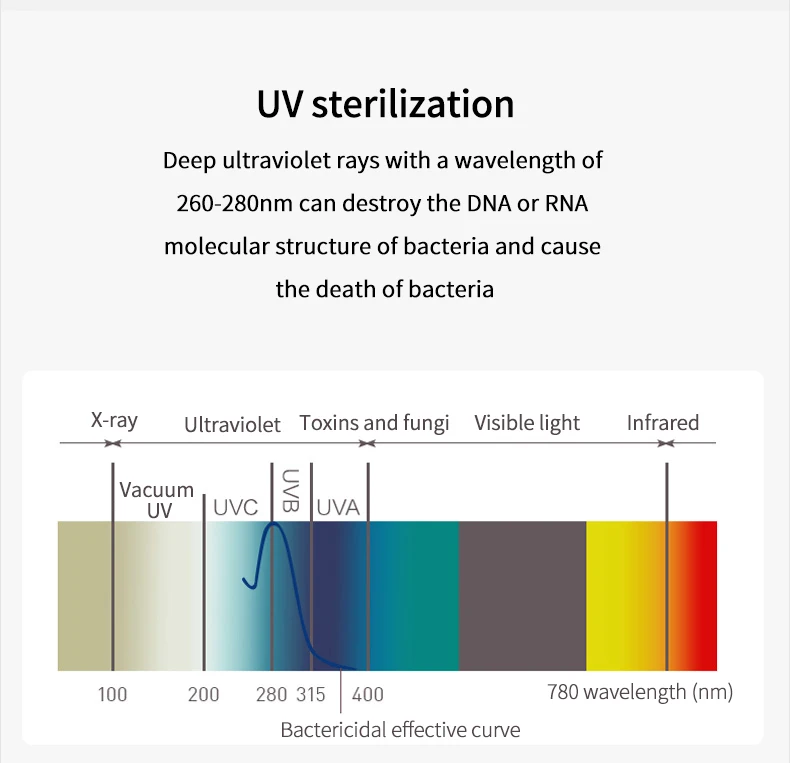 UV sterilization

Deep ultraviolet rays with a wavelength of 260-280nm can destroy the DNA or RNA molecular structure of bacteria and cause the death of bacteria

X-ray Ultraviolet Toxins and fungi Visible light Infrared

Vacuum UV

UVC

UVB

UVA

100 200 280 315 400 780 wavelength (nm)

Bactericidal effective curve